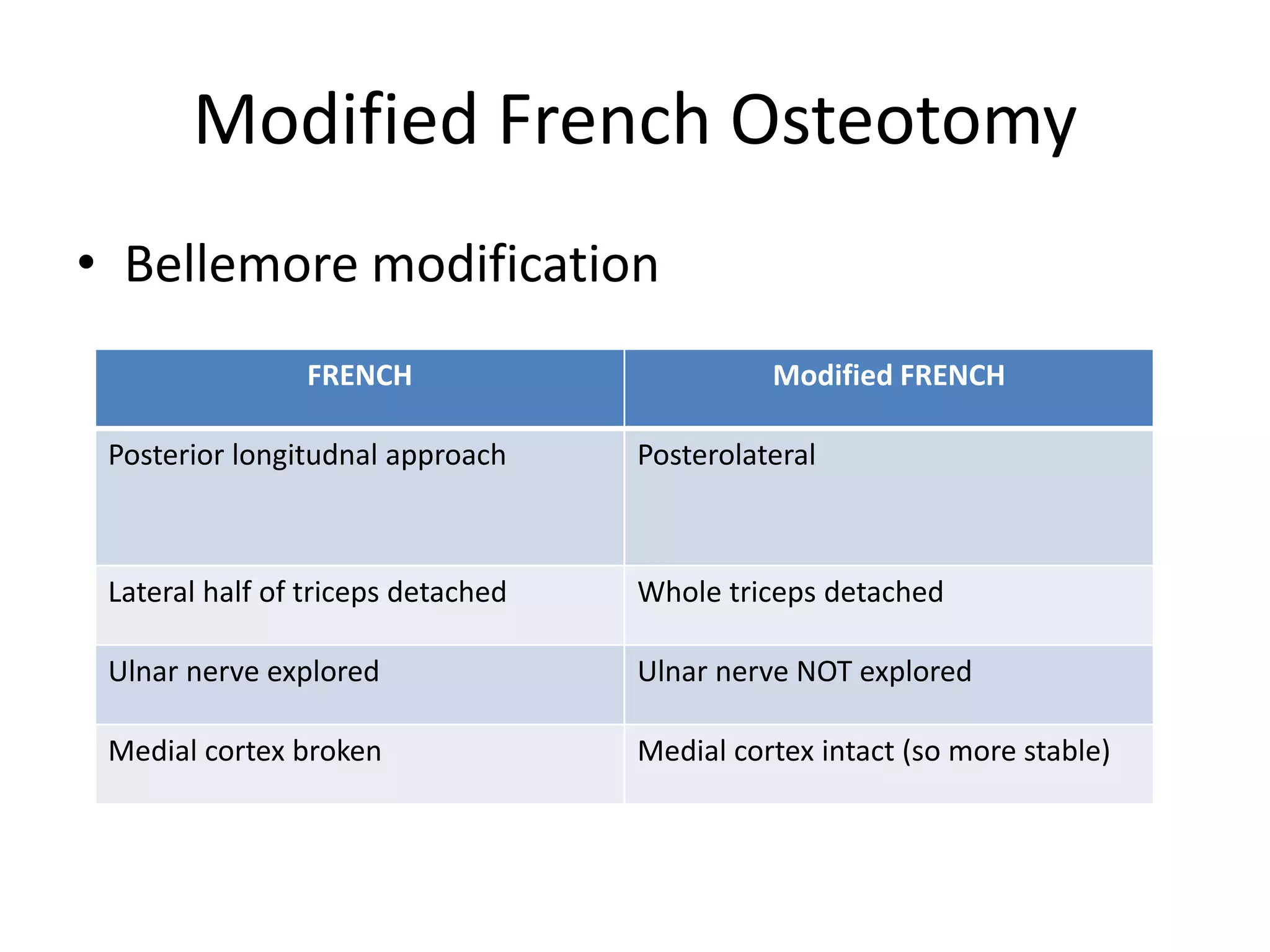 Modified French Osteotomy

• Bellemore modification

| FRENCH | Modified FRENCH |
|---|---|
| Posterior longitudnal approach | Posterolateral |
| Lateral half of triceps detached | Whole triceps detached |
| Ulnar nerve explored | Ulnar nerve NOT explored |
| Medial cortex broken | Medial cortex intact (so more stable) |